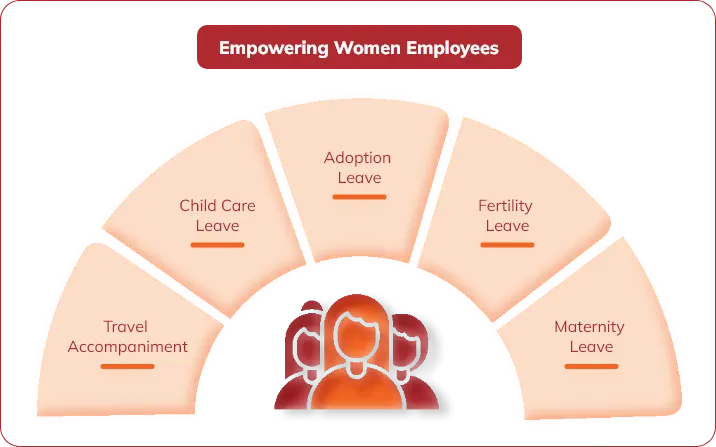 Empowering Women Employees

Travel Accompaniment

Child Care Leave

Adoption Leave

Fertility Leave

Maternity Leave